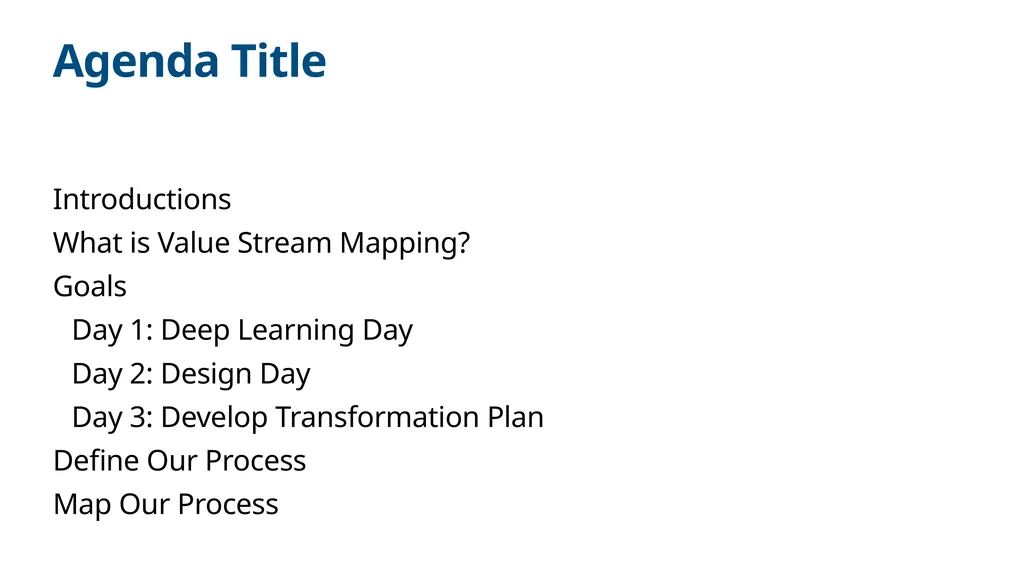 Agenda Title

Introductions
What is Value Stream Mapping?
Goals
Day 1: Deep Learning Day
Day 2: Design Day
Day 3: Develop Transformation Plan
Define Our Process
Map Our Process